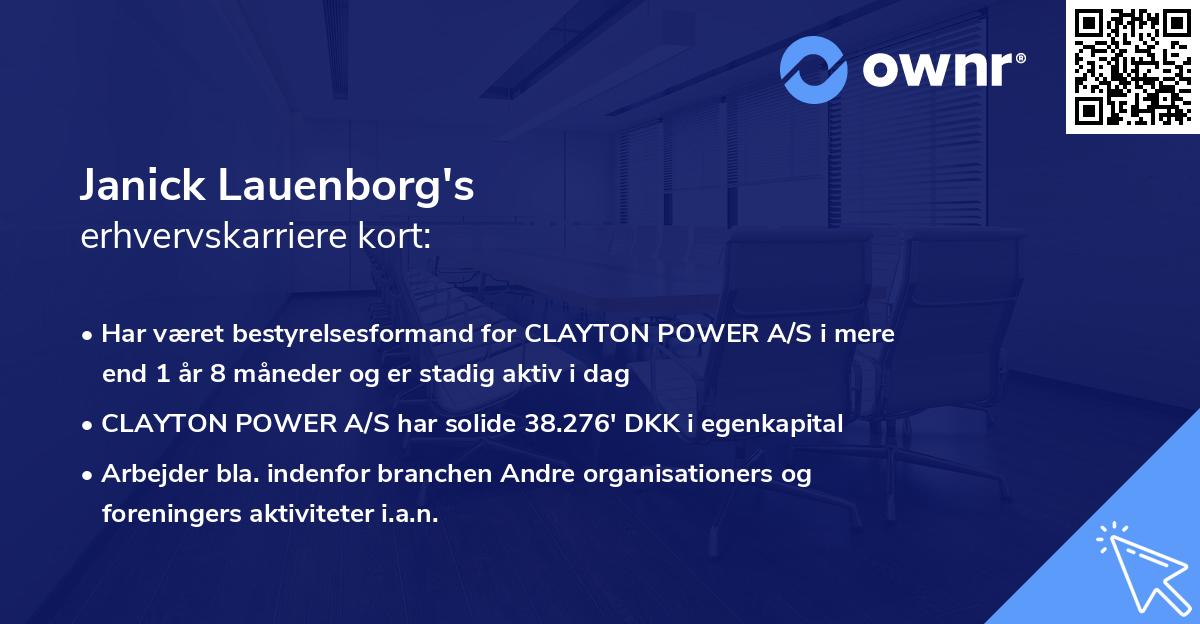 ownr®

Janick Lauenborg's
erhvervskarriere kort:

• Har været bestyrelsesformand for CLAYTON POWER A/S i mere end 1 år 8 måneder og er stadig aktiv i dag
• CLAYTON POWER A/S har solide 38.276' DKK i egenkapital
• Arbejder bla. indenfor branchen Andre organisationers og foreningers aktiviteter i.a.n.